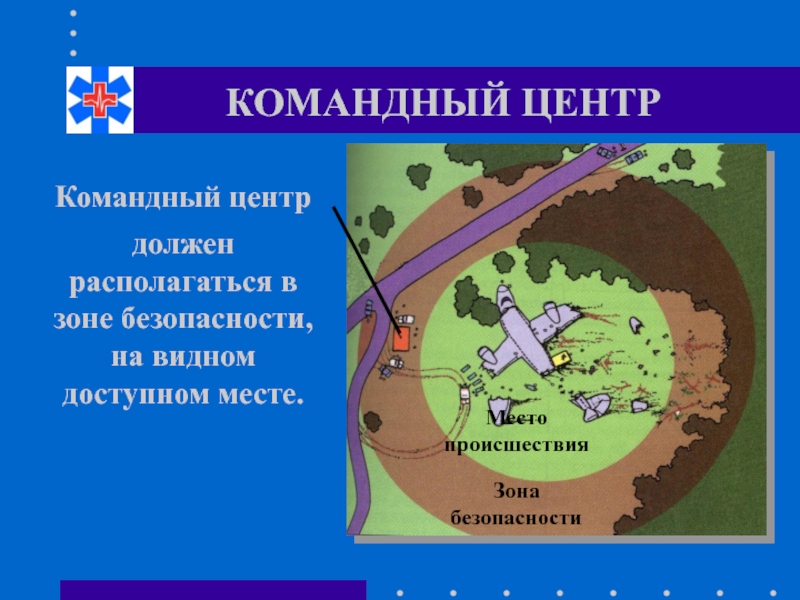 КОМАНДНЫЙ ЦЕНТР

Командный центр должен располагаться в зоне безопасности, на видном доступном месте.

Место происшествия

Зона безопасности